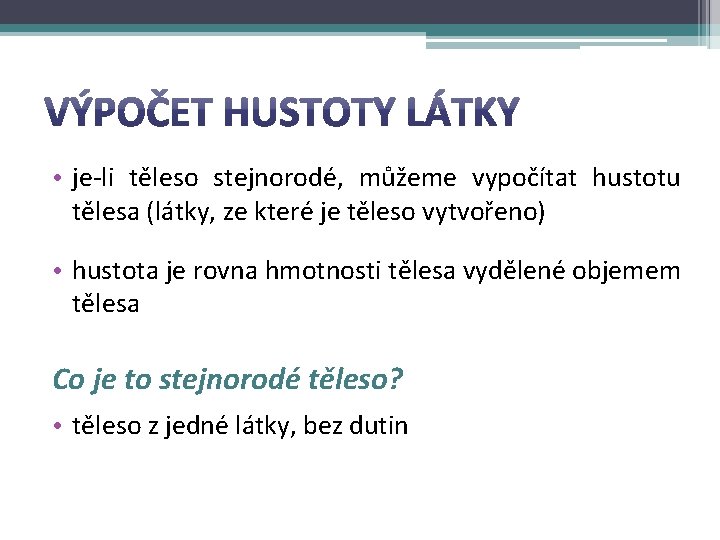 VÝPOČET HUSTOTY LÁTKY

• je-li těleso stejnorodé, můžeme vypočítat hustotu tělesa (látky, ze které je těleso vytvořeno)

• hustota je rovna hmotnosti tělesa vydělené objemem tělesa

Co je to stejnorodé těleso?

• těleso z jedné látky, bez dutin